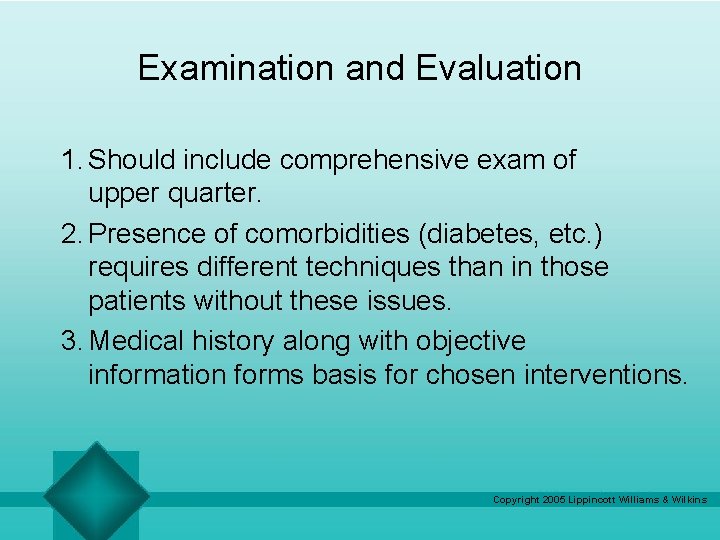 Examination and Evaluation

1. Should include comprehensive exam of upper quarter.

2. Presence of comorbidities (diabetes, etc.) requires different techniques than in those patients without these issues.

3. Medical history along with objective information forms basis for chosen interventions.

Copyright 2005 Lippincott Williams & Wilkins